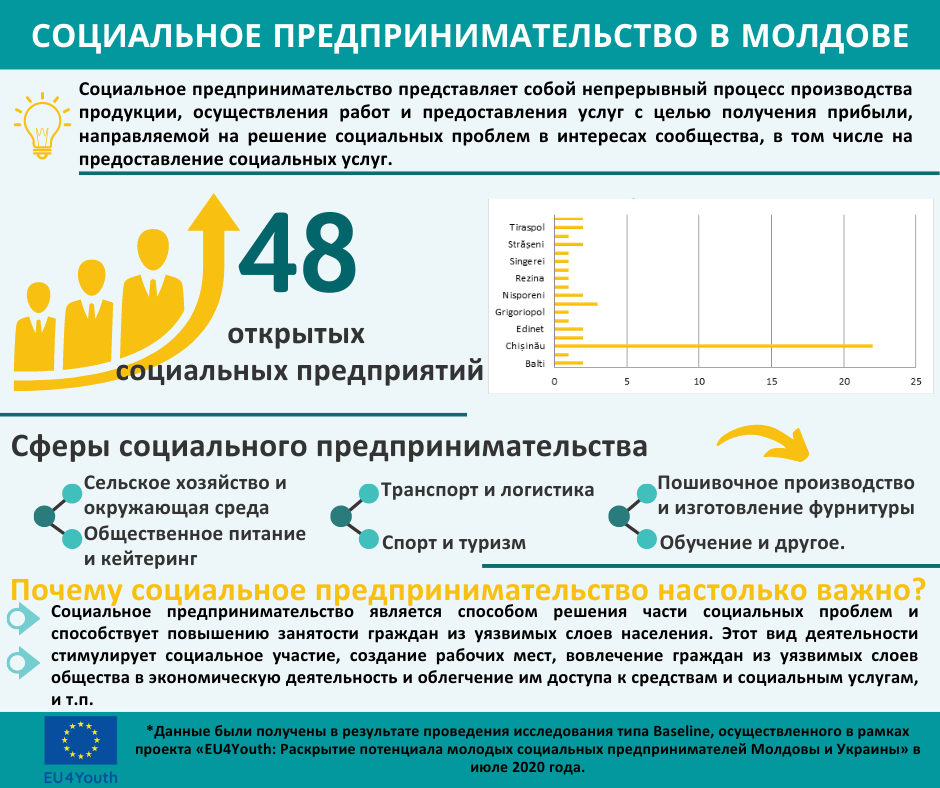 СОЦИАЛЬНОЕ ПРЕДПРИНИМАТЕЛЬСТВО В МОЛДОВЕ

Социальное предпринимательство представляет собой непрерывный процесс производства продукции, осуществления работ и предоставления услуг с целью получения прибыли, направляемой на решение социальных проблем в интересах сообщества, в том числе на предоставление социальных услуг.

48
открытых
социальных предприятий

Tiraspol
Strășeni
Singerei
Rezina
Nisporeni
Grigoriopol
Edinet
Chișinău
Balti
0 5 10 15 20 25

Сферы социального предпринимательства

Сельское хозяйство и окружающая среда
Общественное питание и кейтеринг
Транспорт и логистика
Спорт и туризм
Пошивочное производство и изготовление фурнитуры
Обучение и другое.

Почему социальное предпринимательство настолько важно?

Социальное предпринимательство является способом решения части социальных проблем и способствует повышению занятости граждан из уязвимых слоев населения. Этот вид деятельности стимулирует социальное участие, создание рабочих мест, вовлечение граждан из уязвимых слоев общества в экономическую деятельность и облегчение им доступа к средствам и социальным услугам, и т.п.

EU4Youth

*Данные были получены в результате проведения исследования типа Baseline, осуществленного в рамках проекта «EU4Youth: Раскрытие потенциала молодых социальных предпринимателей Молдовы и Украины» в июле 2020 года.